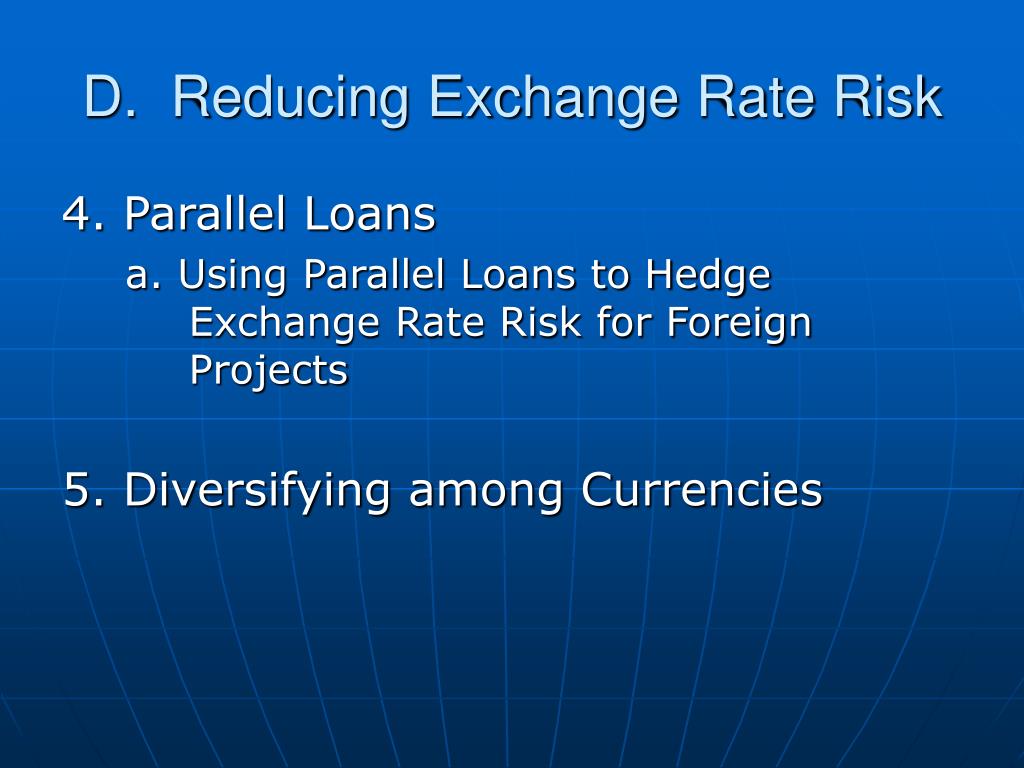 D. Reducing Exchange Rate Risk

4. Parallel Loans

a. Using Parallel Loans to Hedge Exchange Rate Risk for Foreign Projects

5. Diversifying among Currencies